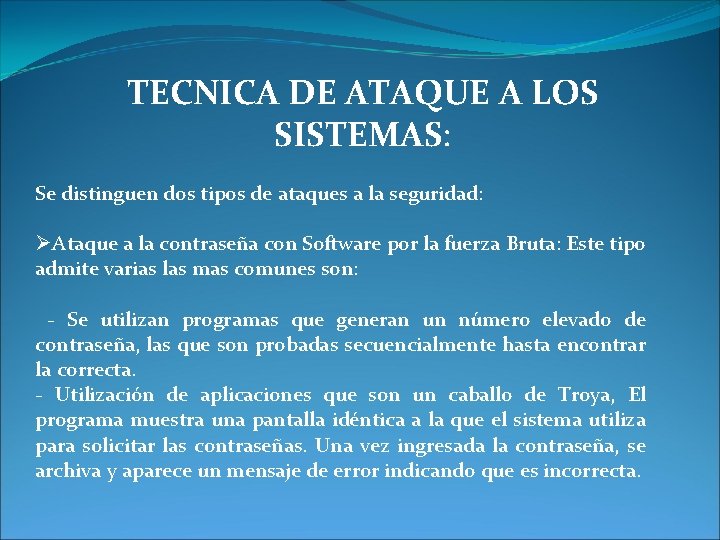 TECNICA DE ATAQUE A LOS SISTEMAS:

Se distinguen dos tipos de ataques a la seguridad:

➢Ataque a la contraseña con Software por la fuerza Bruta: Este tipo admite varias las mas comunes son:

- Se utilizan programas que generan un número elevado de contraseña, las que son probadas secuencialmente hasta encontrar la correcta.
- Utilización de aplicaciones que son un caballo de Troya, El programa muestra una pantalla idéntica a la que el sistema utiliza para solicitar las contraseñas. Una vez ingresada la contraseña, se archiva y aparece un mensaje de error indicando que es incorrecta.